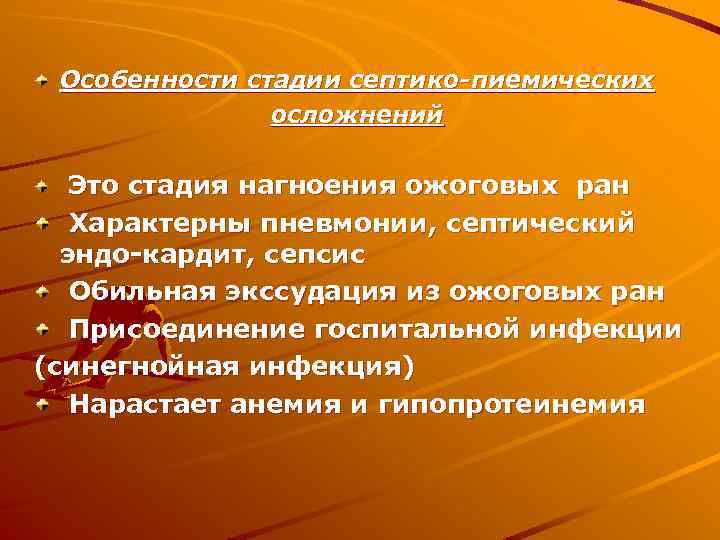 Особенности стадии септико-пиемических осложнений

Это стадия нагноения ожоговых ран

Характерны пневмонии, септический эндо-кардит, сепсис

Обильная экссудация из ожоговых ран

Присоединение госпитальной инфекции (синегнойная инфекция)

Нарастает анемия и гипопротеинемия